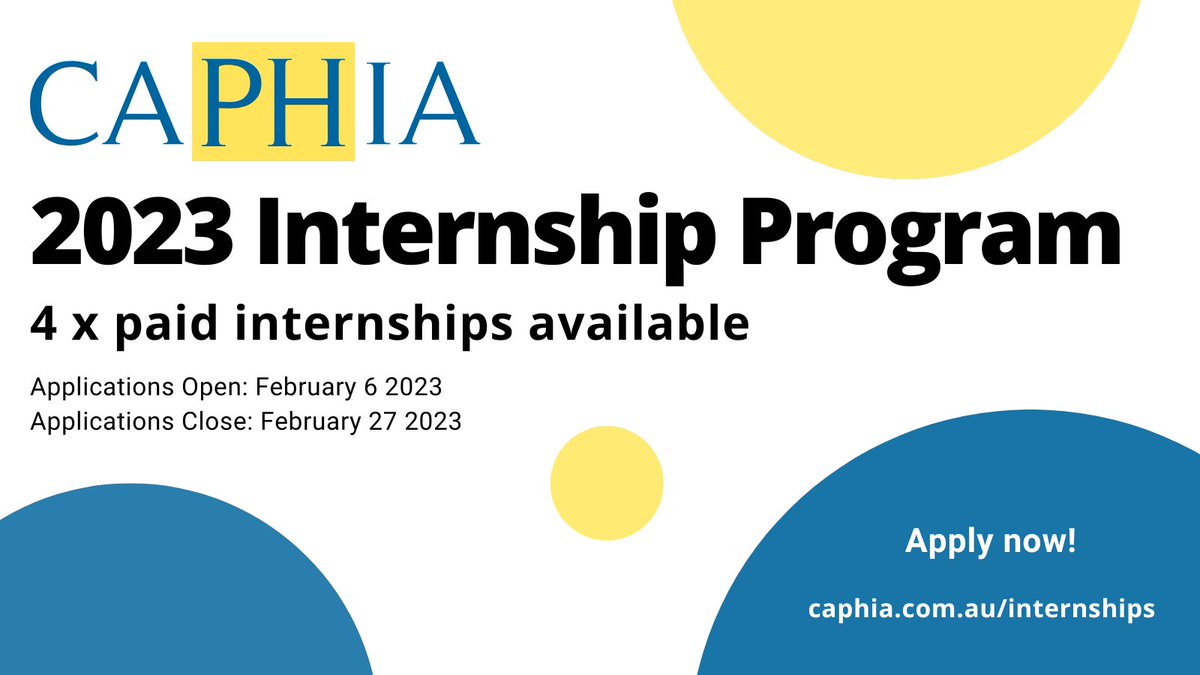 CAPHIA

2023 Internship Program

4 x paid internships available

Applications Open: February 6 2023
Applications Close: February 27 2023

Apply now!

caphia.com.au/internships